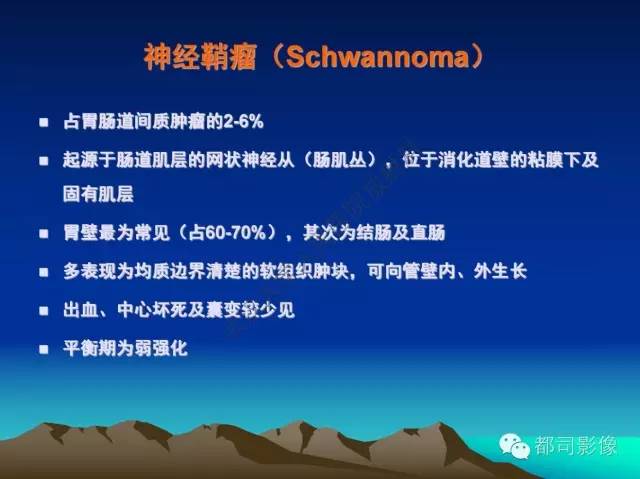 神经鞘瘤（Schwannoma）

■ 占胃肠道间质肿瘤的2-6%

■ 起源于肠道肌层的网状神经从（肠肌丛），位于消化道壁的粘膜下及固有肌层

■ 胃壁最为常见（占60-70%），其次为结肠及直肠

■ 多表现为均质边界清楚的软组织肿块，可向管壁内、外生长

■ 出血、中心坏死及囊变较少见

■ 平衡期为弱强化

都司影像